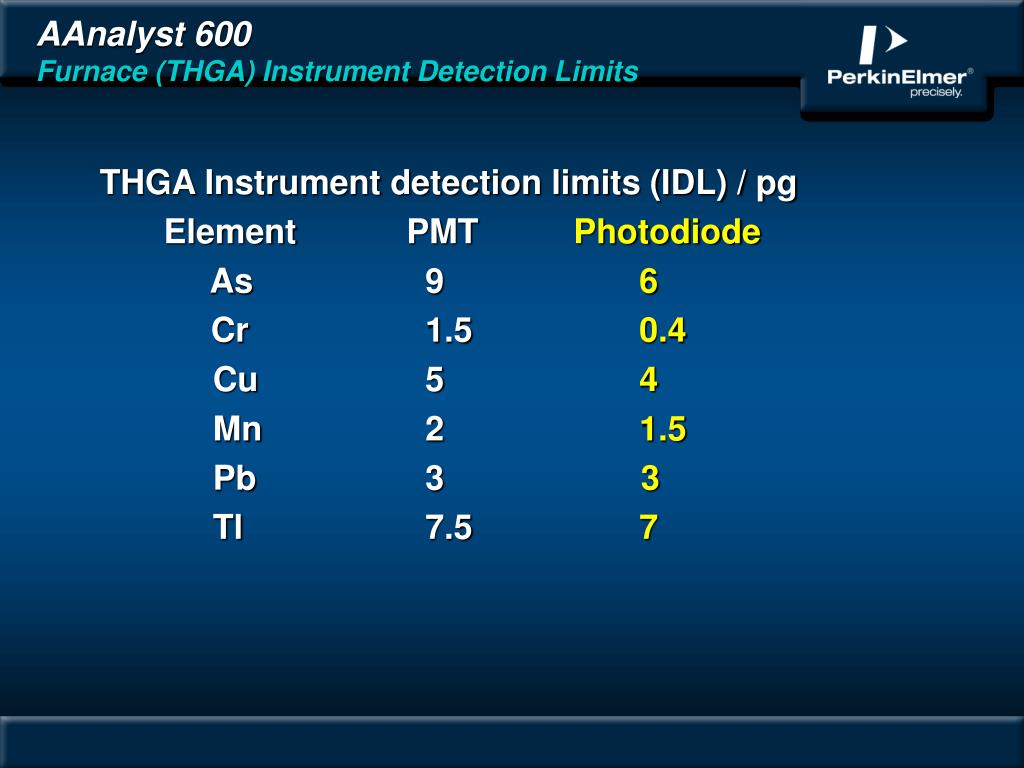 AAnalyst 600
Furnace (THGA) Instrument Detection Limits

PerkinElmer®
precisely.

THGA Instrument detection limits (IDL) / pg

| Element | PMT | Photodiode |
|---|---|---|
| As | 9 | 6 |
| Cr | 1.5 | 0.4 |
| Cu | 5 | 4 |
| Mn | 2 | 1.5 |
| Pb | 3 | 3 |
| Tl | 7.5 | 7 |